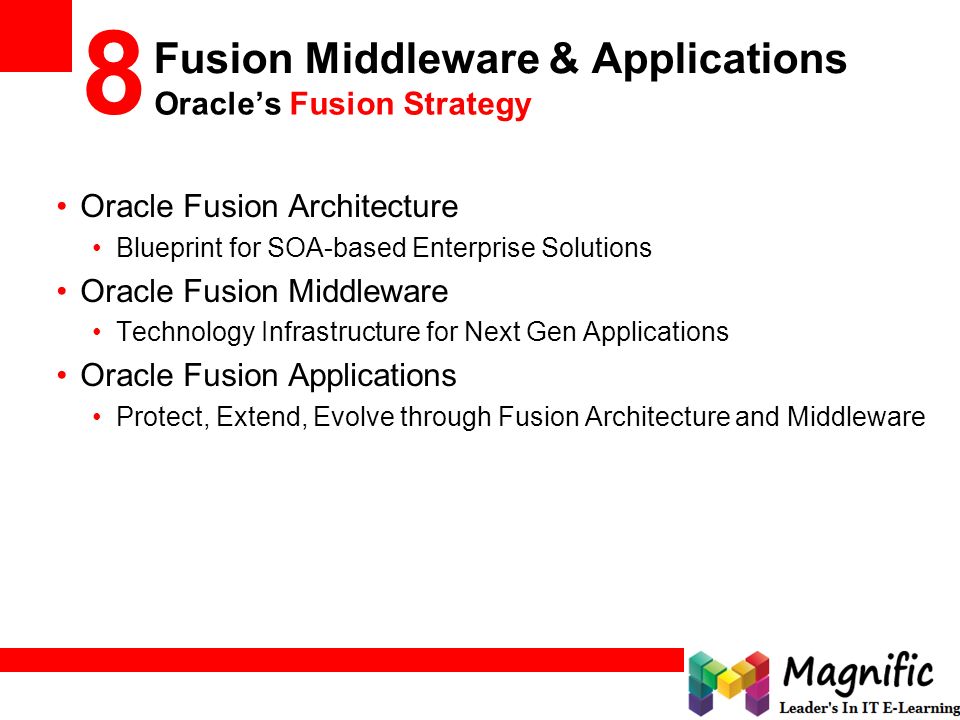 8 Fusion Middleware & Applications
Oracle's Fusion Strategy

• Oracle Fusion Architecture
  • Blueprint for SOA-based Enterprise Solutions
• Oracle Fusion Middleware
  • Technology Infrastructure for Next Gen Applications
• Oracle Fusion Applications
  • Protect, Extend, Evolve through Fusion Architecture and Middleware

Magnific
Leader's In IT E-Learning